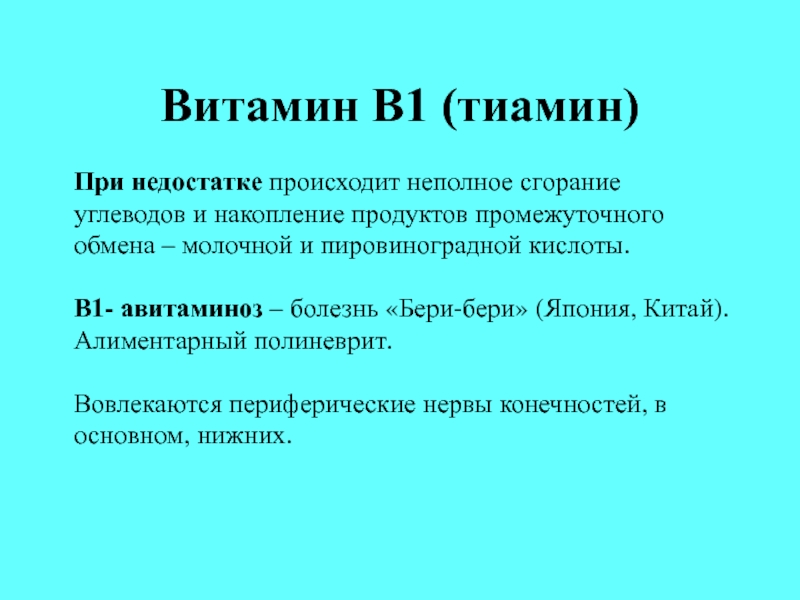 Витамин В1 (тиамин)

При недостатке происходит неполное сгорание углеводов и накопление продуктов промежуточного обмена – молочной и пировиноградной кислоты.

В1- авитаминоз – болезнь «Бери-бери» (Япония, Китай). Алиментарный полиневрит.

Вовлекаются периферические нервы конечностей, в основном, нижних.